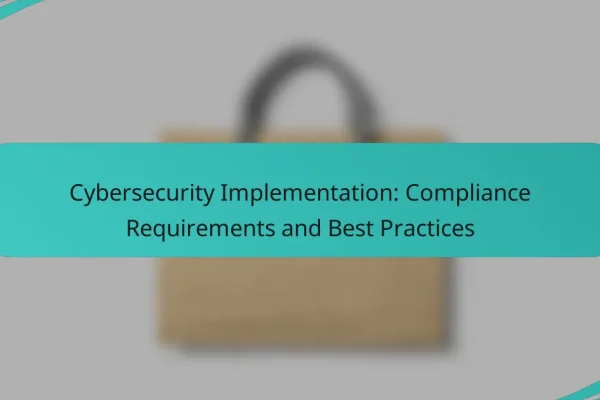 Cybersecurity Implementation: Compliance Requirements and Best Practices